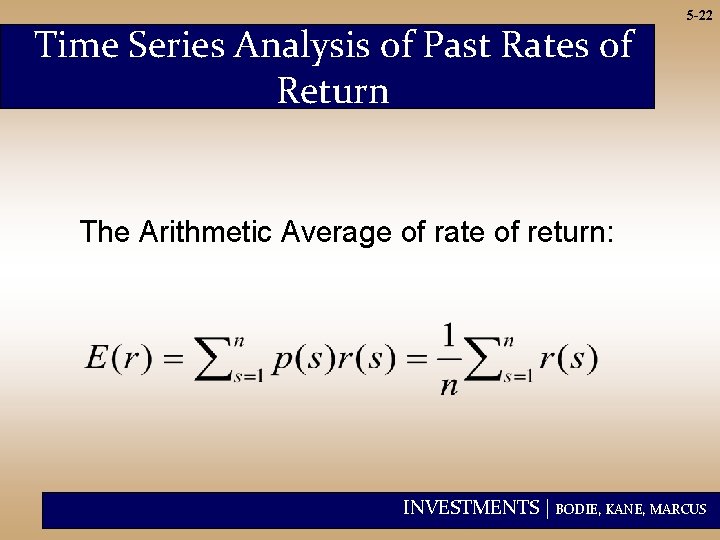 5-22

Time Series Analysis of Past Rates of Return

The Arithmetic Average of rate of return:

$E(r) = \sum_{s=1}^{n} p(s)r(s) = \frac{1}{n}\sum_{s=1}^{n} r(s)$

INVESTMENTS | BODIE, KANE, MARCUS